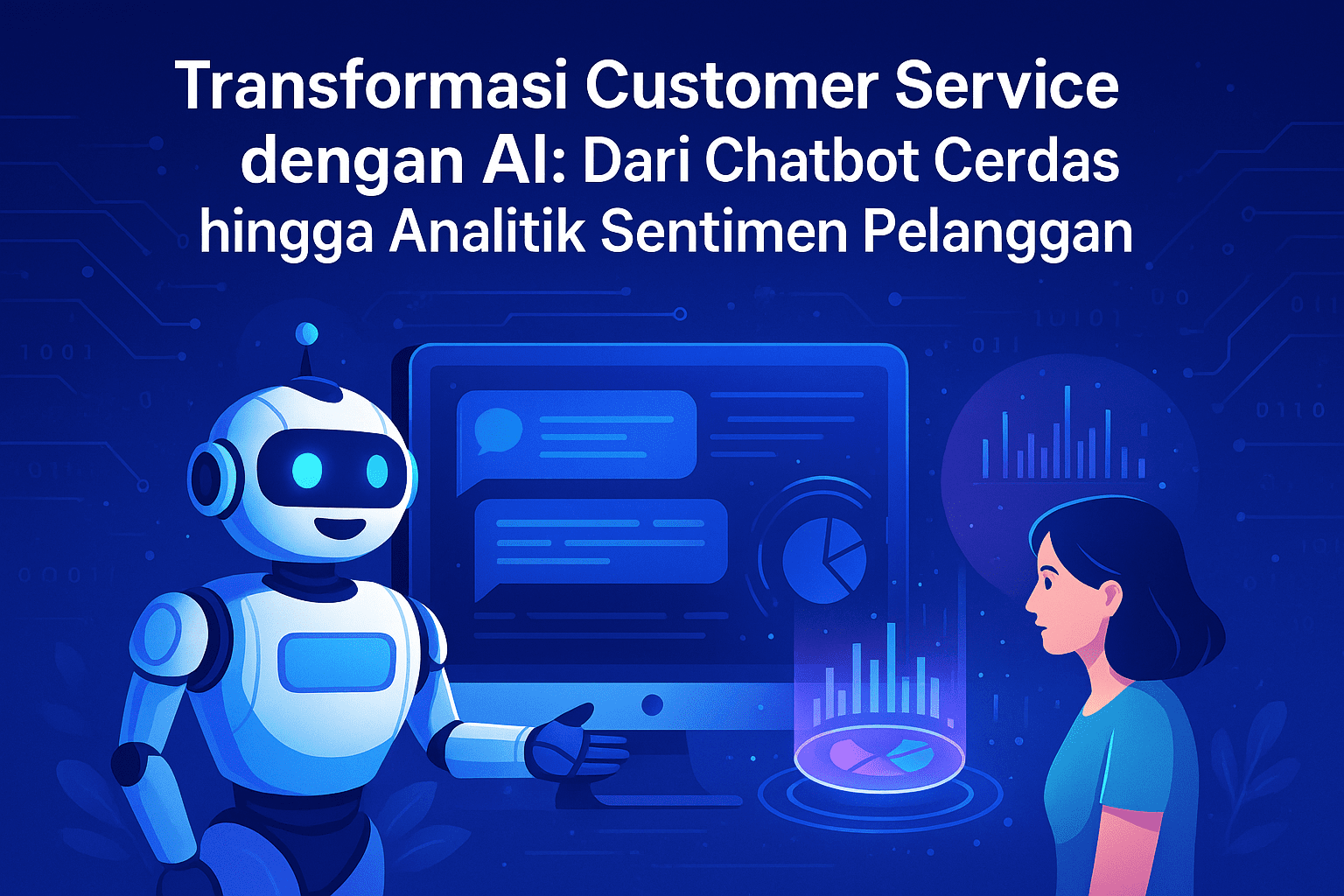 Transformasi Customer Service dengan AI: Dari Chatbot Cerdas hingga Analitik Sentimen Pelanggan